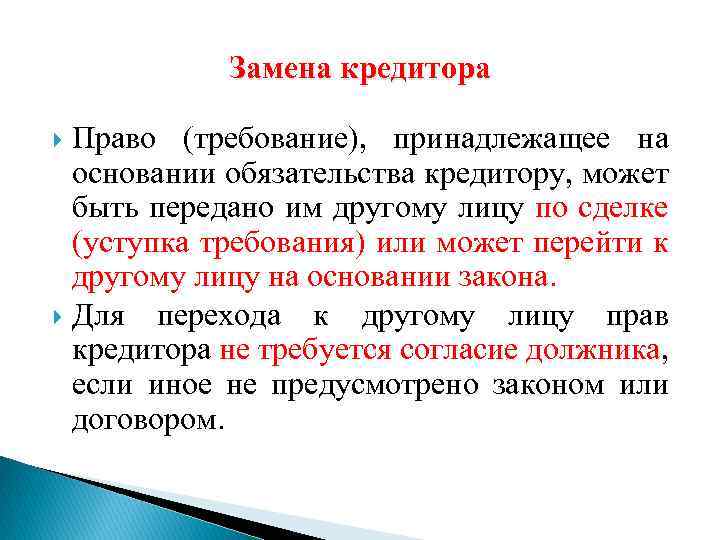 Замена кредитора

Право (требование), принадлежащее на основании обязательства кредитору, может быть передано им другому лицу по сделке (уступка требования) или может перейти к другому лицу на основании закона.

Для перехода к другому лицу прав кредитора не требуется согласие должника, если иное не предусмотрено законом или договором.